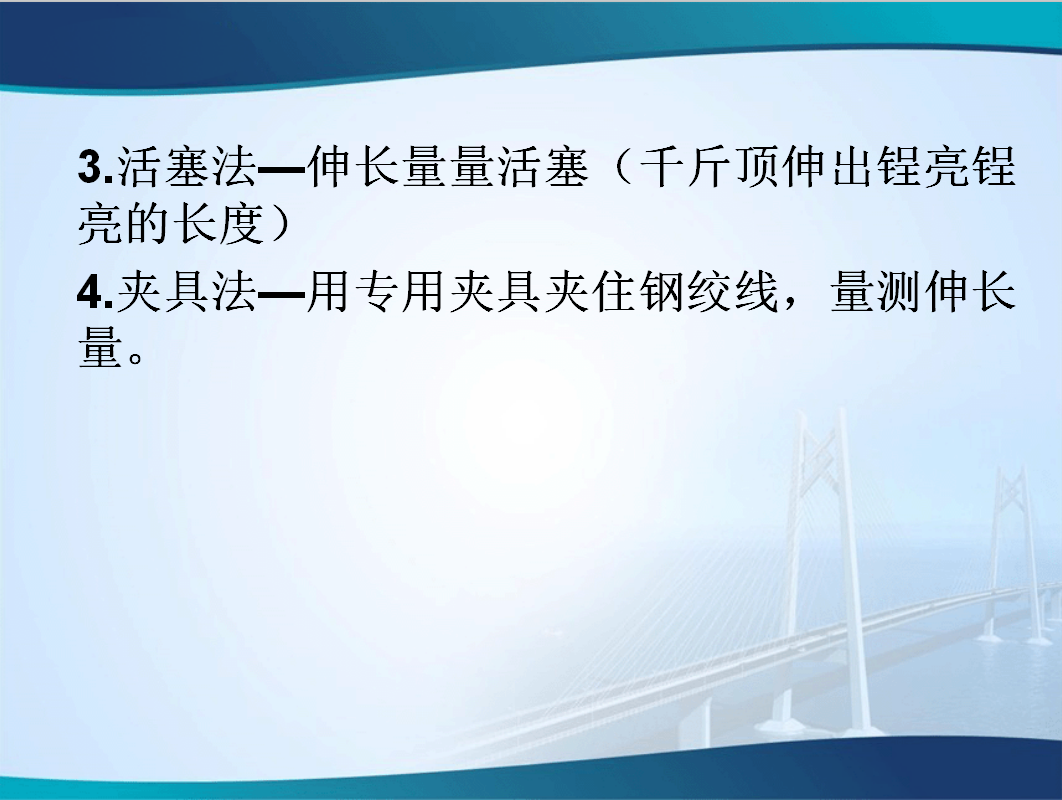 3.活塞法—伸长量量活塞（千斤顶伸出锃亮锃亮的长度）

4.夹具法—用专用夹具夹住钢绞线，量测伸长量。